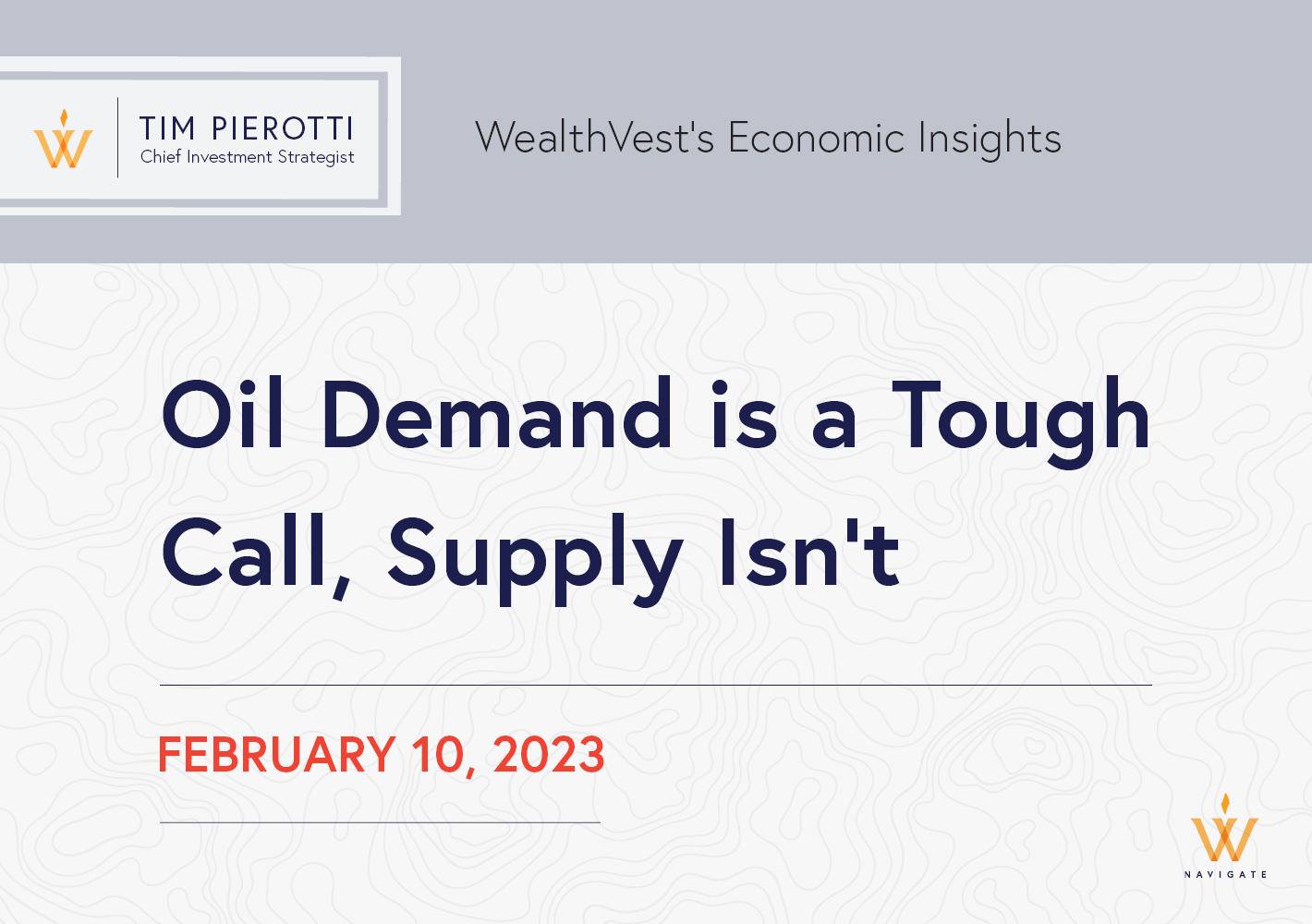 TIM PIEROTTI
Chief Investment Strategist

WealthVest's Economic Insights

Oil Demand is a Tough Call, Supply Isn't

FEBRUARY 10, 2023

NAVIGATE